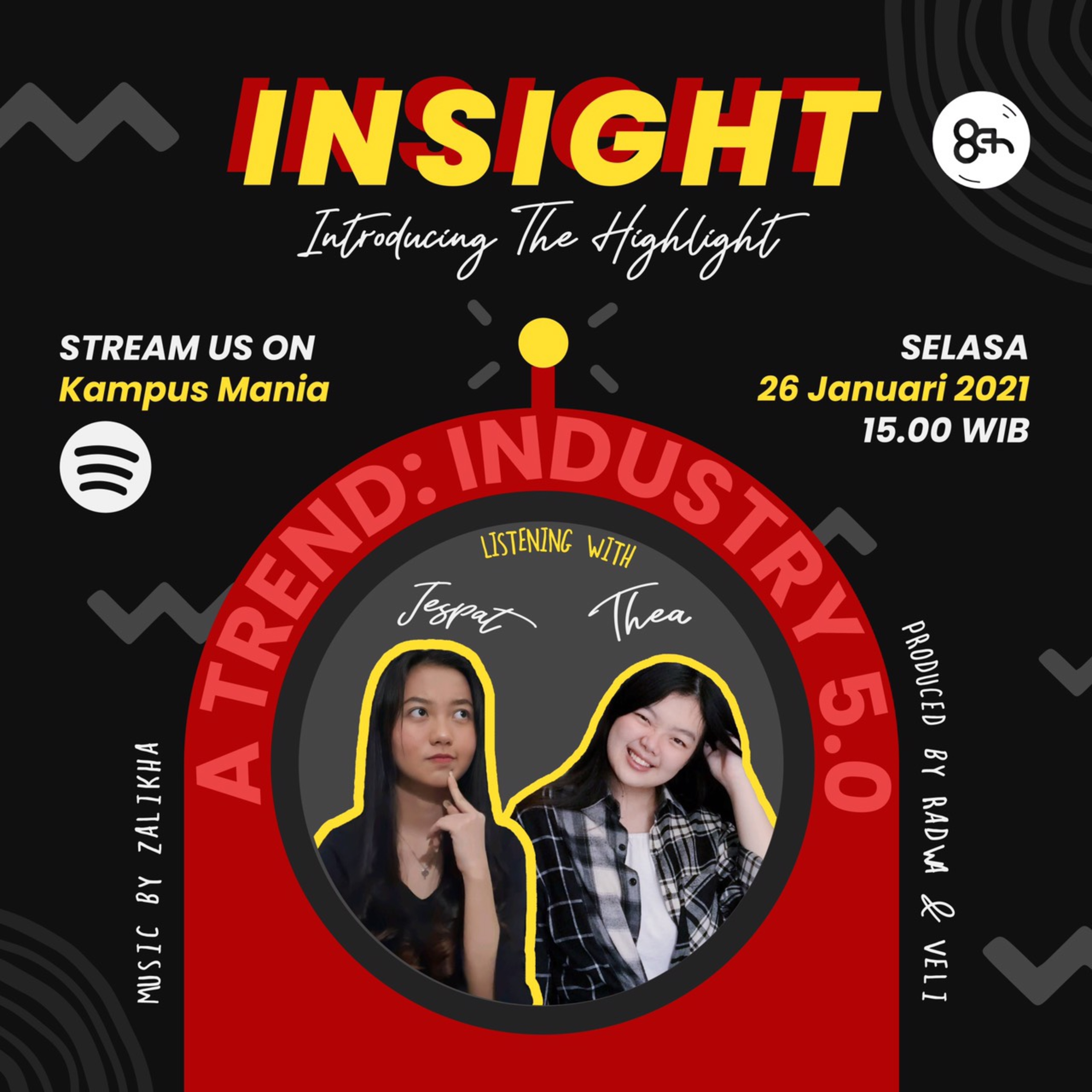 INSIGHT

Introducing The Highlight

STREAM US ON
Kampus Mania

SELASA
26 Januari 2021
15.00 WIB

A TREND: INDUSTRY 5.0

LISTENING WITH

Jespat Thea

MUSIC BY ZALIKHA

PRODUCED BY RADWA & VELI